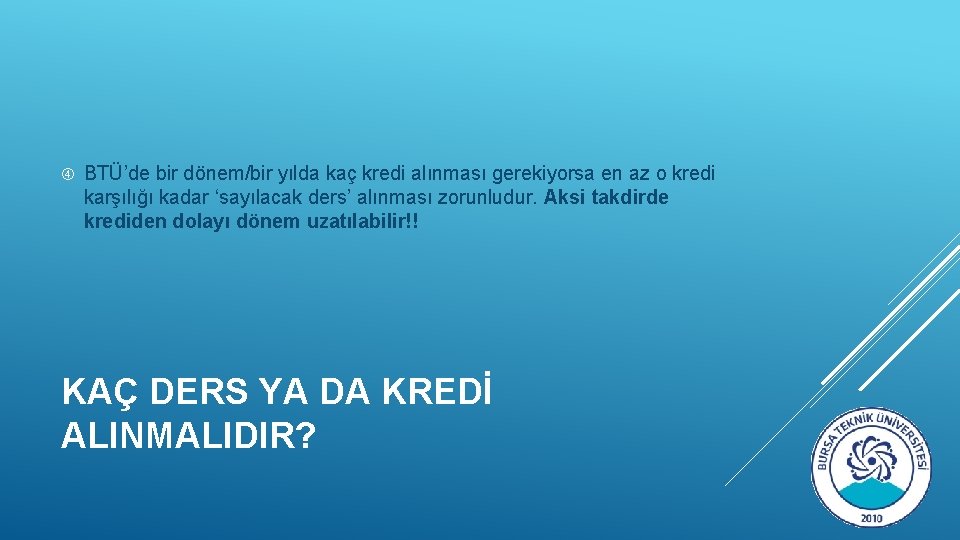 BTÜ’de bir dönem/bir yılda kaç kredi alınması gerekiyorsa en az o kredi karşılığı kadar ‘sayılacak ders’ alınması zorunludur. Aksi takdirde krediden dolayı dönem uzatılabilir!!

KAÇ DERS YA DA KREDİ ALINMALIDIR?

BURSA TEKNİK ÜNİVERSİTESİ
2010